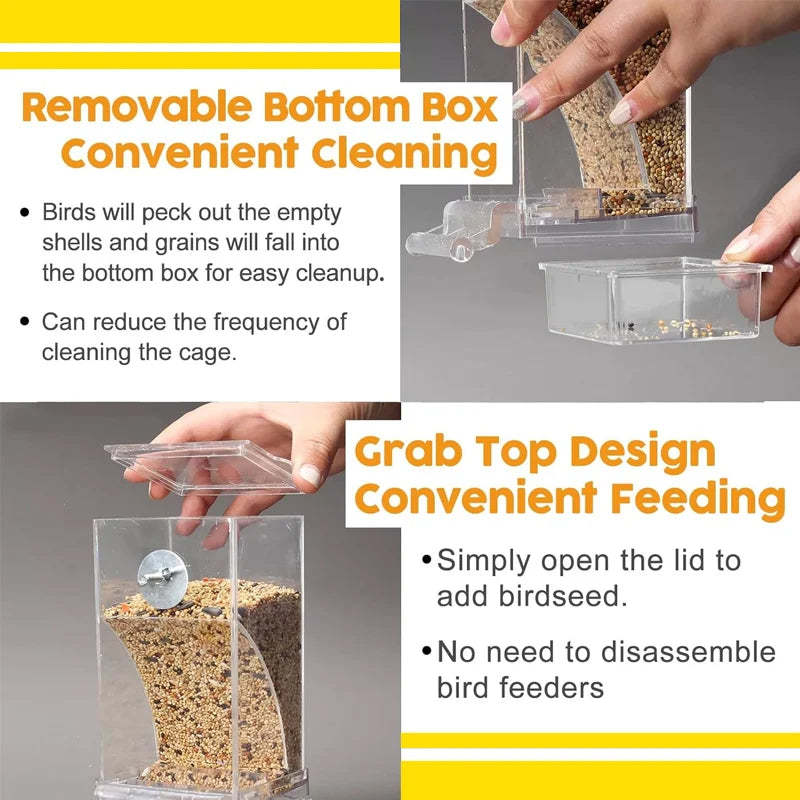 Removable Bottom Box
Convenient Cleaning

• Birds will peck out the empty shells and grains will fall into the bottom box for easy cleanup.

• Can reduce the frequency of cleaning the cage.

Grab Top Design
Convenient Feeding

• Simply open the lid to add birdseed.

• No need to disassemble bird feeders